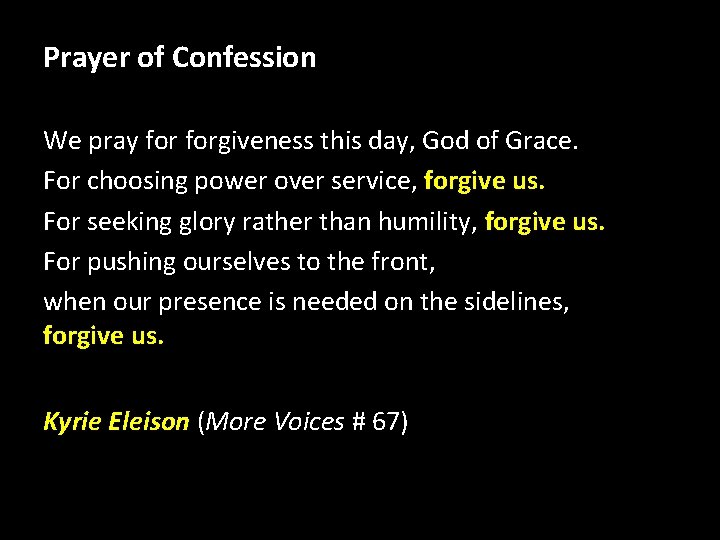 Prayer of Confession

We pray for forgiveness this day, God of Grace.
For choosing power over service, forgive us.
For seeking glory rather than humility, forgive us.
For pushing ourselves to the front,
when our presence is needed on the sidelines, forgive us.

Kyrie Eleison (More Voices # 67)